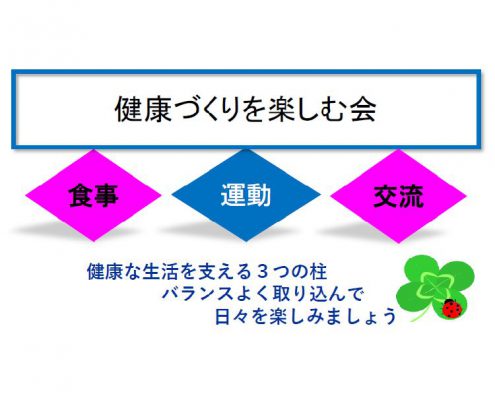 健康づくりを楽しむ会

食事

運動

交流

健康な生活を支える３つの柱
バランスよく取り込んで
日々を楽しみましょう